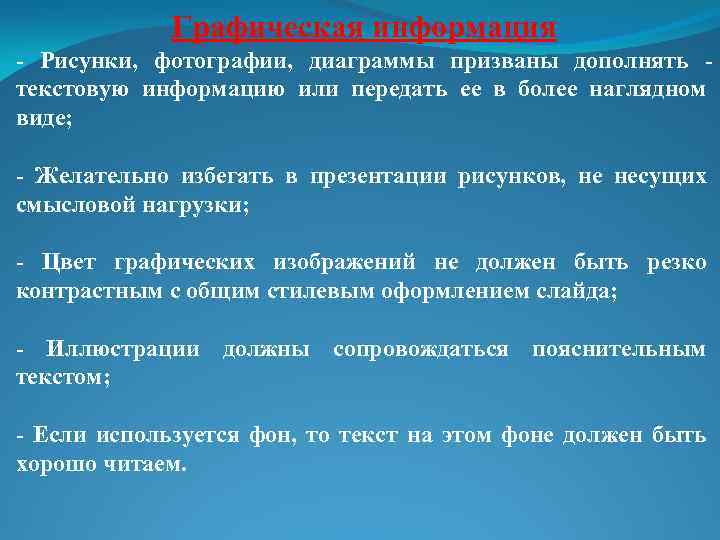 Графическая информация

- Рисунки, фотографии, диаграммы призваны дополнять - текстовую информацию или передать ее в более наглядном виде;

- Желательно избегать в презентации рисунков, не несущих смысловой нагрузки;

- Цвет графических изображений не должен быть резко контрастным с общим стилевым оформлением слайда;

- Иллюстрации должны сопровождаться пояснительным текстом;

- Если используется фон, то текст на этом фоне должен быть хорошо читаем.